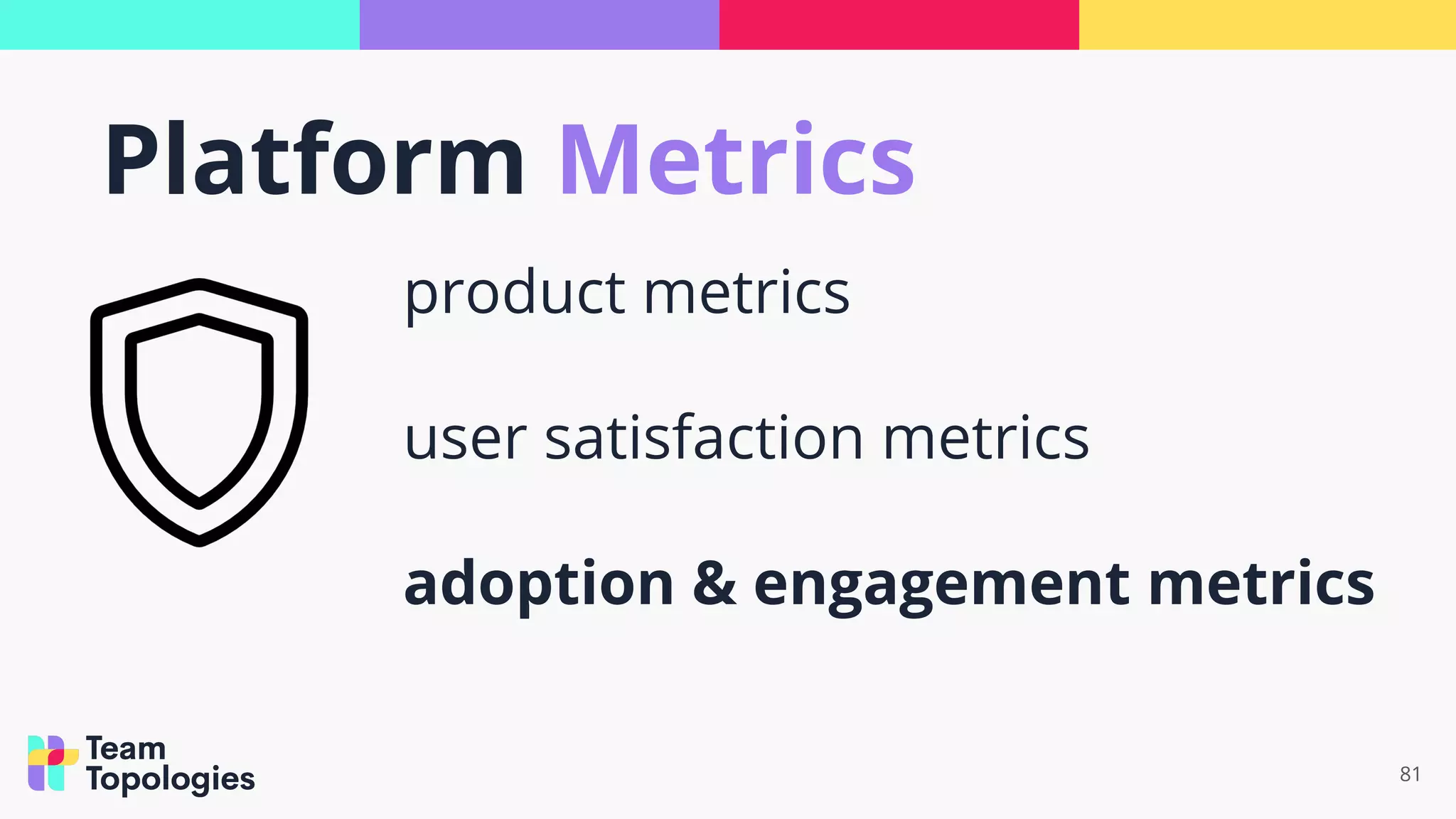 Platform Metrics

product metrics

user satisfaction metrics

adoption & engagement metrics

Team Topologies

81